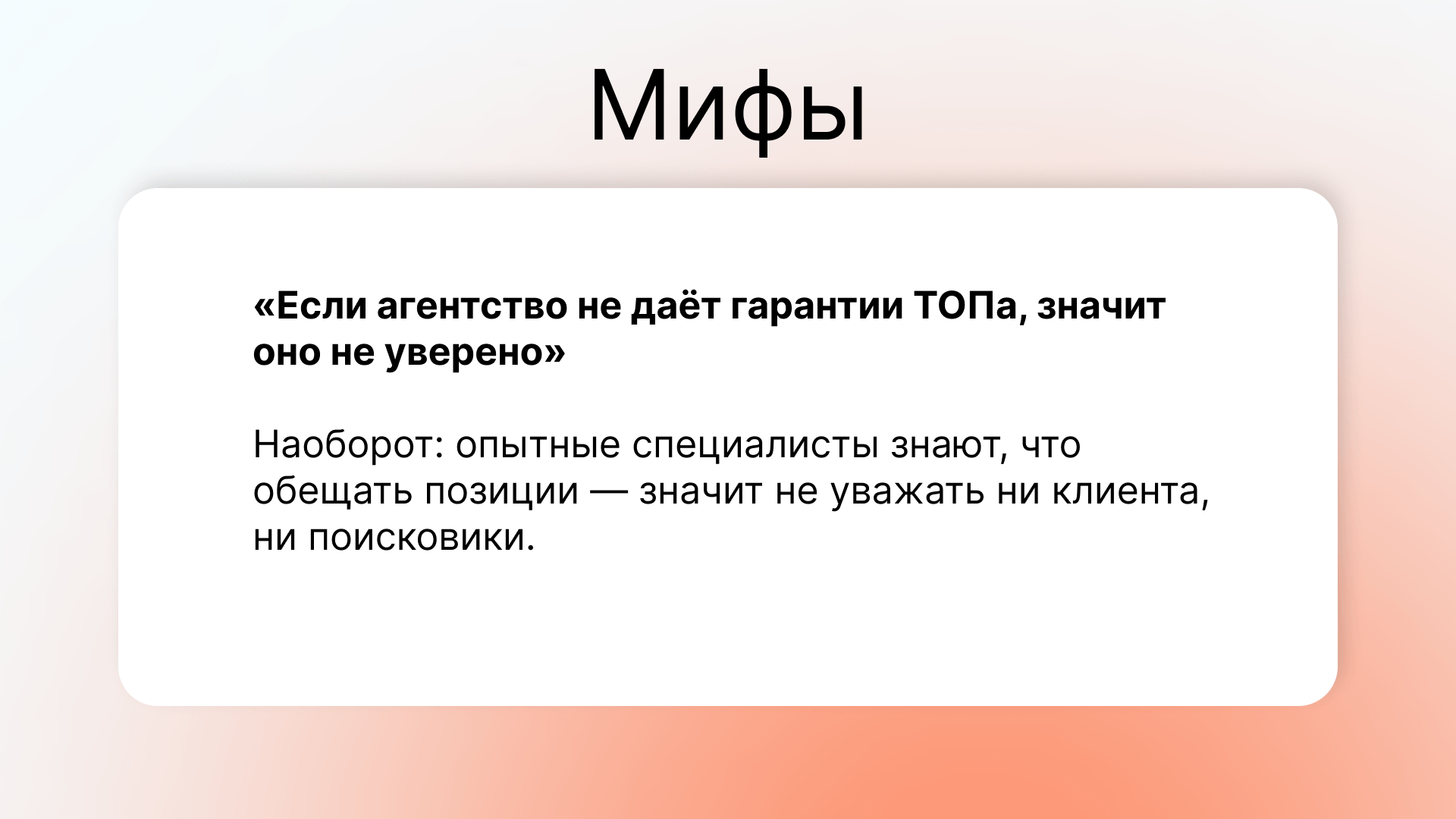 Мифы

«Если агентство не даёт гарантии ТОПа, значит оно не уверено»

Наоборот: опытные специалисты знают, что обещать позиции — значит не уважать ни клиента, ни поисковики.